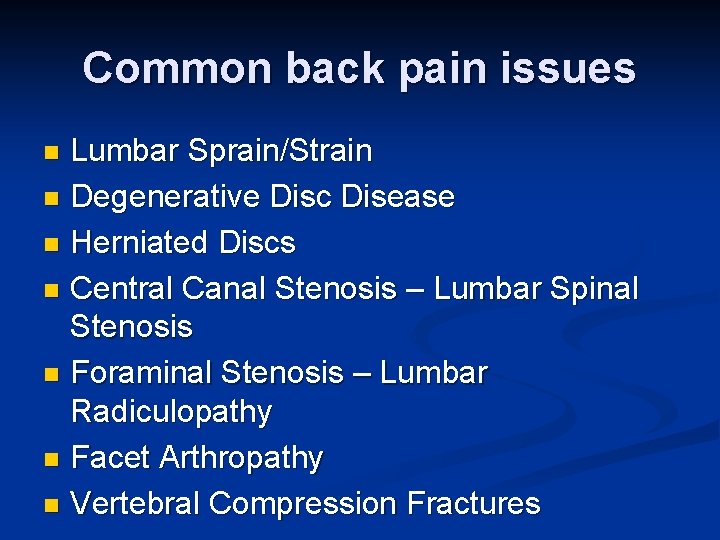 Common back pain issues

- Lumbar Sprain/Strain
- Degenerative Disc Disease
- Herniated Discs
- Central Canal Stenosis – Lumbar Spinal Stenosis
- Foraminal Stenosis – Lumbar Radiculopathy
- Facet Arthropathy
- Vertebral Compression Fractures